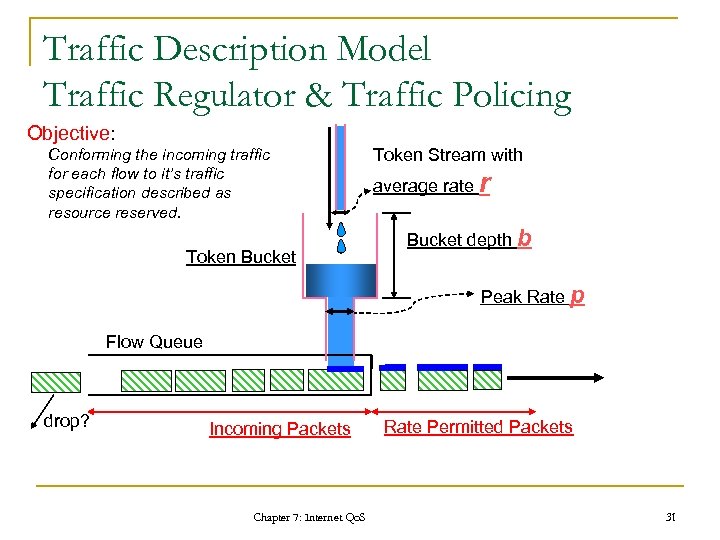 Traffic Description Model
Traffic Regulator & Traffic Policing

Objective:
Conforming the incoming traffic for each flow to it's traffic specification described as resource reserved.

Token Stream with average rate r

Bucket depth b

Token Bucket

Peak Rate p

Flow Queue

drop?

Incoming Packets

Rate Permitted Packets

Chapter 7: Internet QoS

31